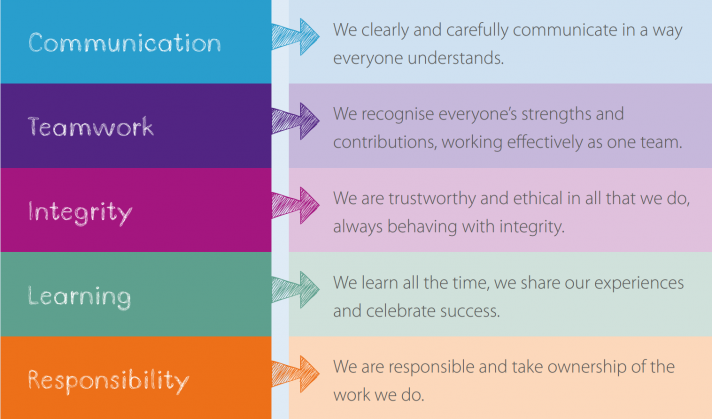 Communication

We clearly and carefully communicate in a way everyone understands.

Teamwork

We recognise everyone's strengths and contributions, working effectively as one team.

Integrity

We are trustworthy and ethical in all that we do, always behaving with integrity.

Learning

We learn all the time, we share our experiences and celebrate success.

Responsibility

We are responsible and take ownership of the work we do.